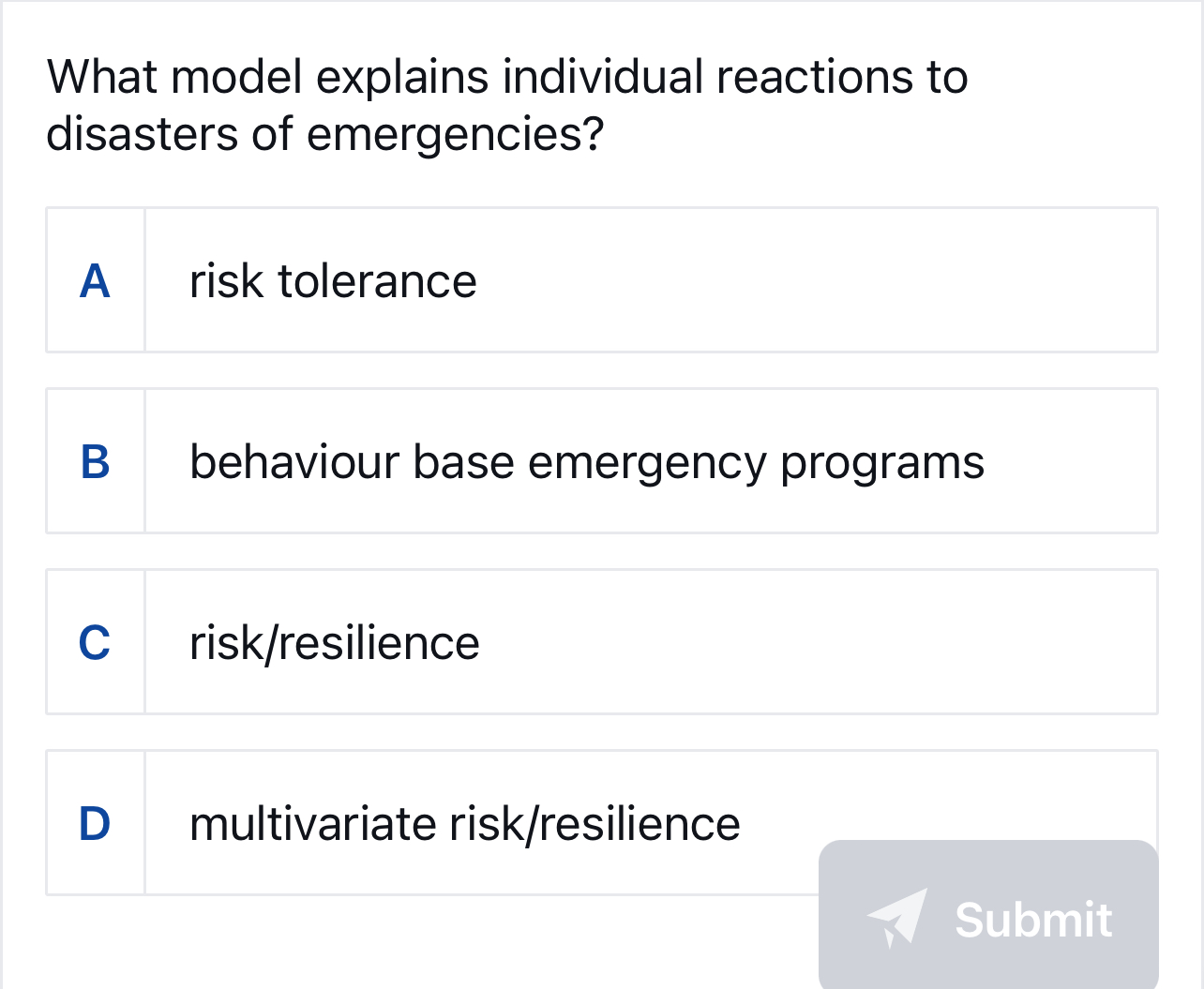 What model explains individual reactions to disasters of emergencies?

A risk tolerance

B behaviour base emergency programs

C risk/resilience

D multivariate risk/resilience

Submit